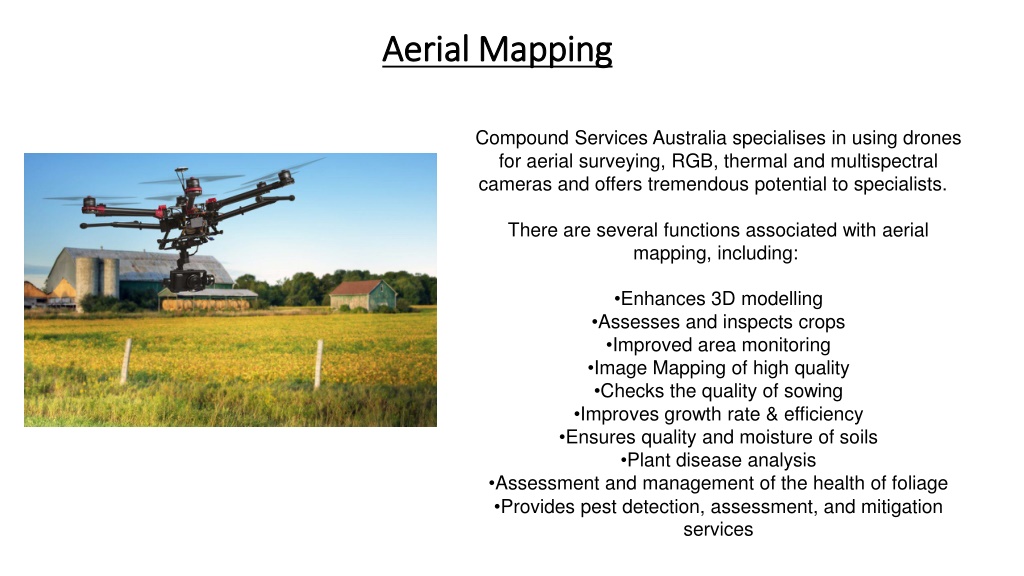 Aerial Mapping

Compound Services Australia specialises in using drones for aerial surveying, RGB, thermal and multispectral cameras and offers tremendous potential to specialists.

There are several functions associated with aerial mapping, including:

•Enhances 3D modelling
•Assesses and inspects crops
•Improved area monitoring
•Image Mapping of high quality
•Checks the quality of sowing
•Improves growth rate & efficiency
•Ensures quality and moisture of soils
•Plant disease analysis
•Assessment and management of the health of foliage
•Provides pest detection, assessment, and mitigation services